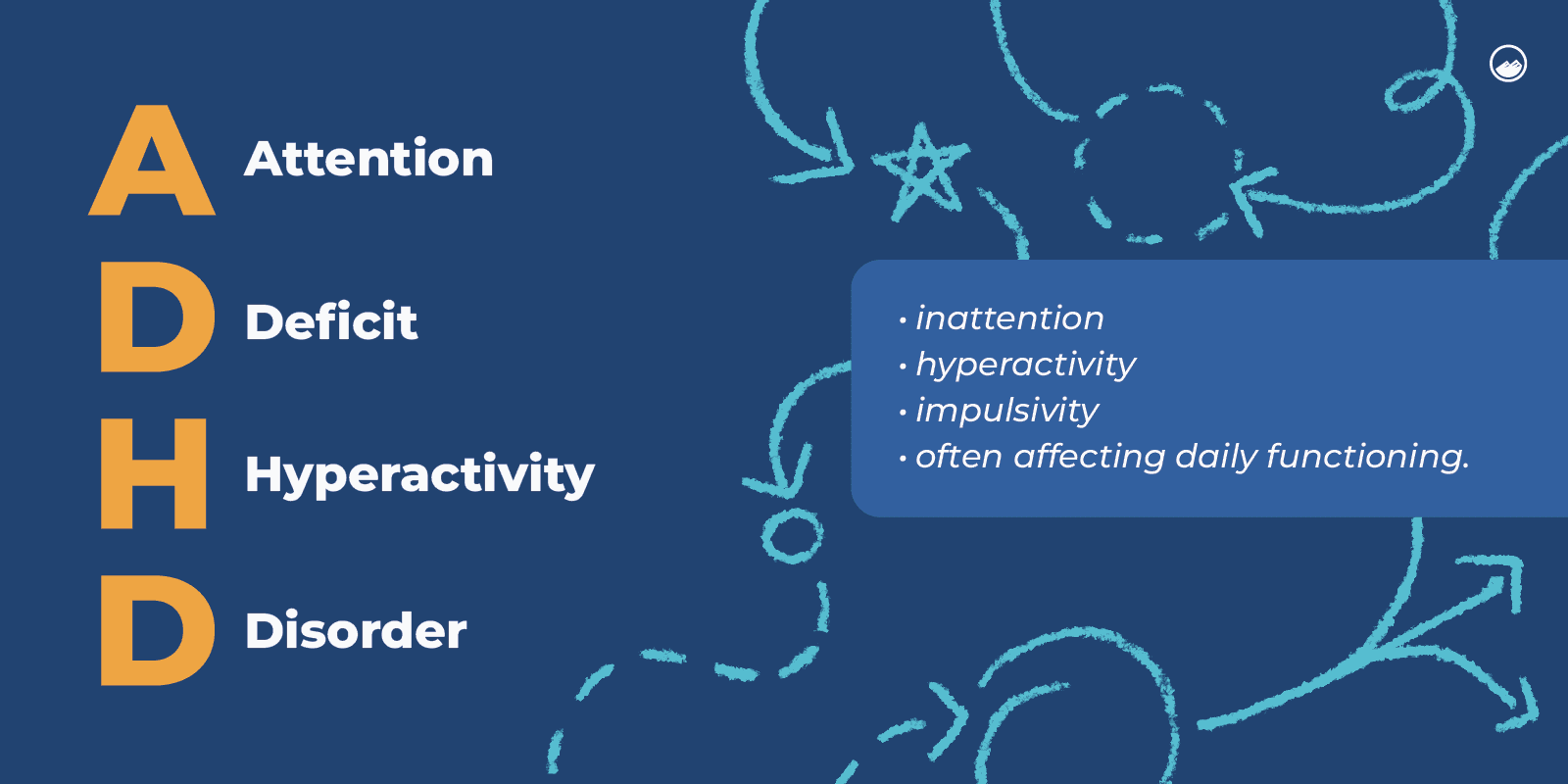 A Attention

D Deficit

H Hyperactivity

D Disorder

• inattention
• hyperactivity
• impulsivity
• often affecting daily functioning.